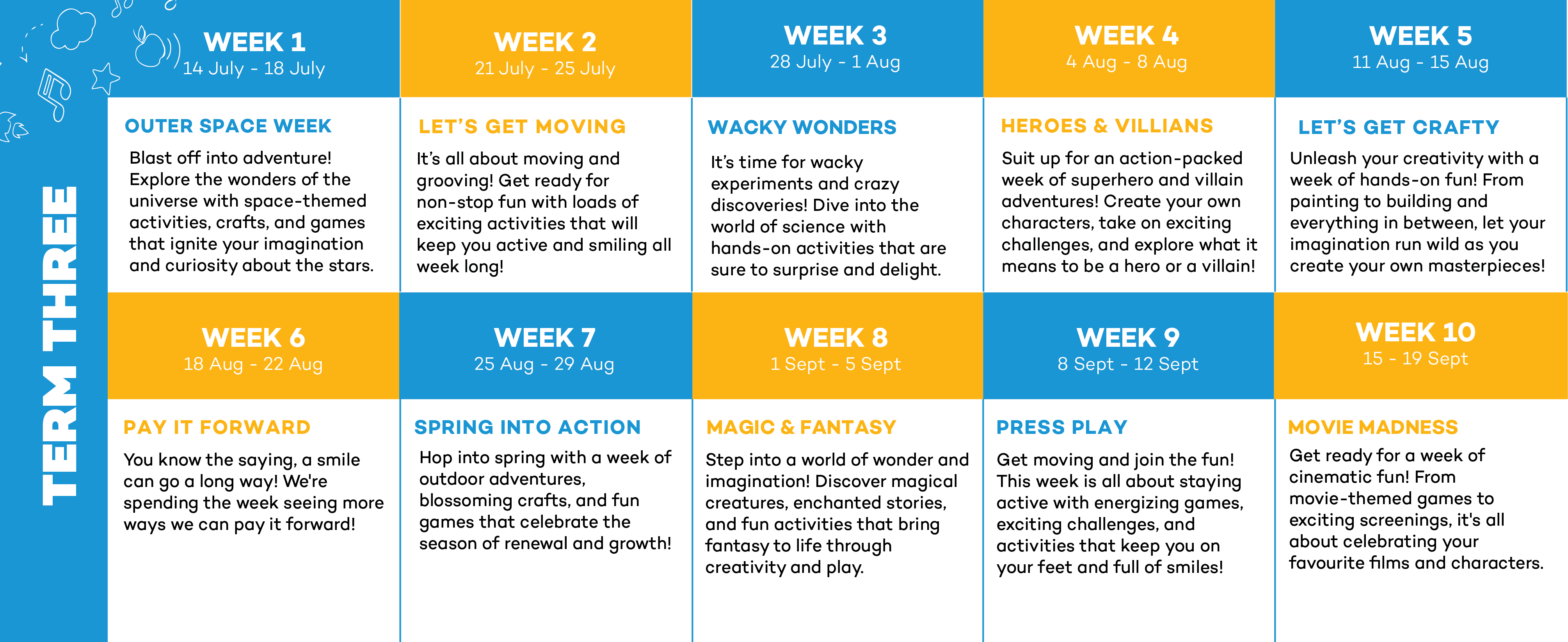 TERM THREE

WEEK 1
14 July - 18 July

OUTER SPACE WEEK
Blast off into adventure! Explore the wonders of the universe with space-themed activities, crafts, and games that ignite your imagination and curiosity about the stars.

WEEK 2
21 July - 25 July

LET'S GET MOVING
It's all about moving and grooving! Get ready for non-stop fun with loads of exciting activities that will keep you active and smiling all week long!

WEEK 3
28 July - 1 Aug

WACKY WONDERS
It's time for wacky experiments and crazy discoveries! Dive into the world of science with hands-on activities that are sure to surprise and delight.

WEEK 4
4 Aug - 8 Aug

HEROES & VILLIANS
Suit up for an action-packed week of superhero and villain adventures! Create your own characters, take on exciting challenges, and explore what it means to be a hero or a villain!

WEEK 5
11 Aug - 15 Aug

LET'S GET CRAFTY
Unleash your creativity with a week of hands-on fun! From painting to building and everything in between, let your imagination run wild as you create your own masterpieces!

WEEK 6
18 Aug - 22 Aug

PAY IT FORWARD
You know the saying, a smile can go a long way! We're spending the week seeing more ways we can pay it forward!

WEEK 7
25 Aug - 29 Aug

SPRING INTO ACTION
Hop into spring with a week of outdoor adventures, blossoming crafts, and fun games that celebrate the season of renewal and growth!

WEEK 8
1 Sept - 5 Sept

MAGIC & FANTASY
Step into a world of wonder and imagination! Discover magical creatures, enchanted stories, and fun activities that bring fantasy to life through creativity and play.

WEEK 9
8 Sept - 12 Sept

PRESS PLAY
Get moving and join the fun! This week is all about staying active with energizing games, exciting challenges, and activities that keep you on your feet and full of smiles!

WEEK 10
15 - 19 Sept

MOVIE MADNESS
Get ready for a week of cinematic fun! From movie-themed games to exciting screenings, it's all about celebrating your favourite films and characters.